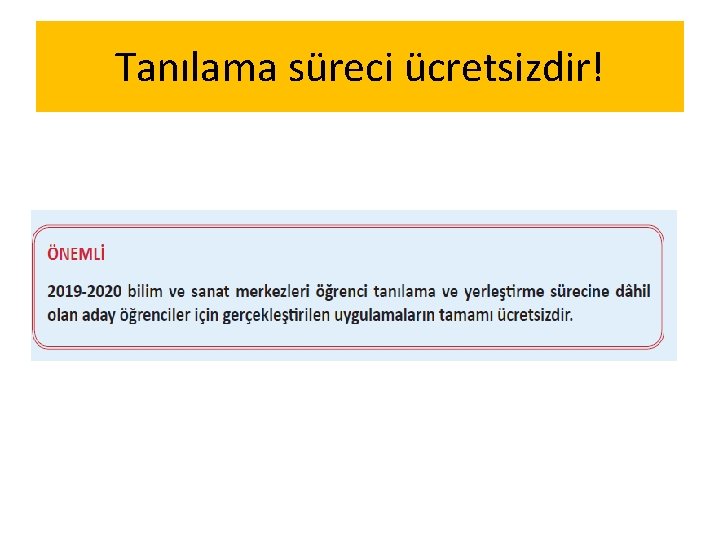 Tanılama süreci ücretsizdir!

ÖNEMLİ

2019-2020 bilim ve sanat merkezleri öğrenci tanılama ve yerleştirme sürecine dâhil olan aday öğrenciler için gerçekleştirilen uygulamaların tamamı ücretsizdir.